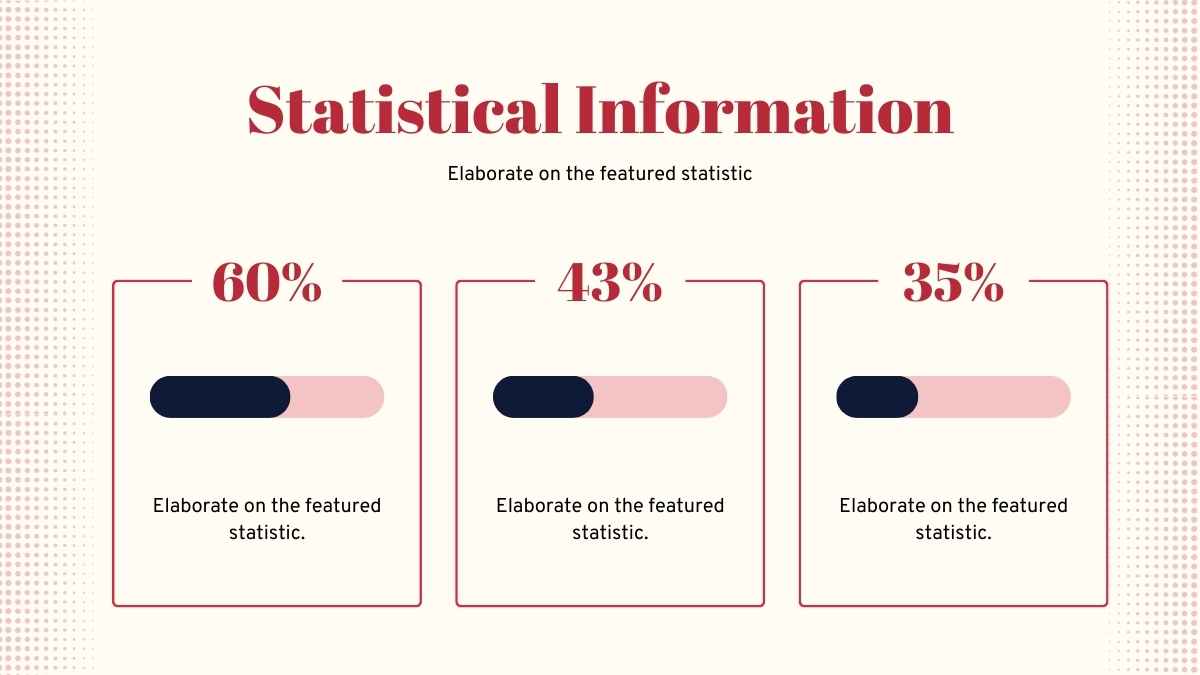 Statistical Information

Elaborate on the featured statistic

60%

Elaborate on the featured statistic.

43%

Elaborate on the featured statistic.

35%

Elaborate on the featured statistic.